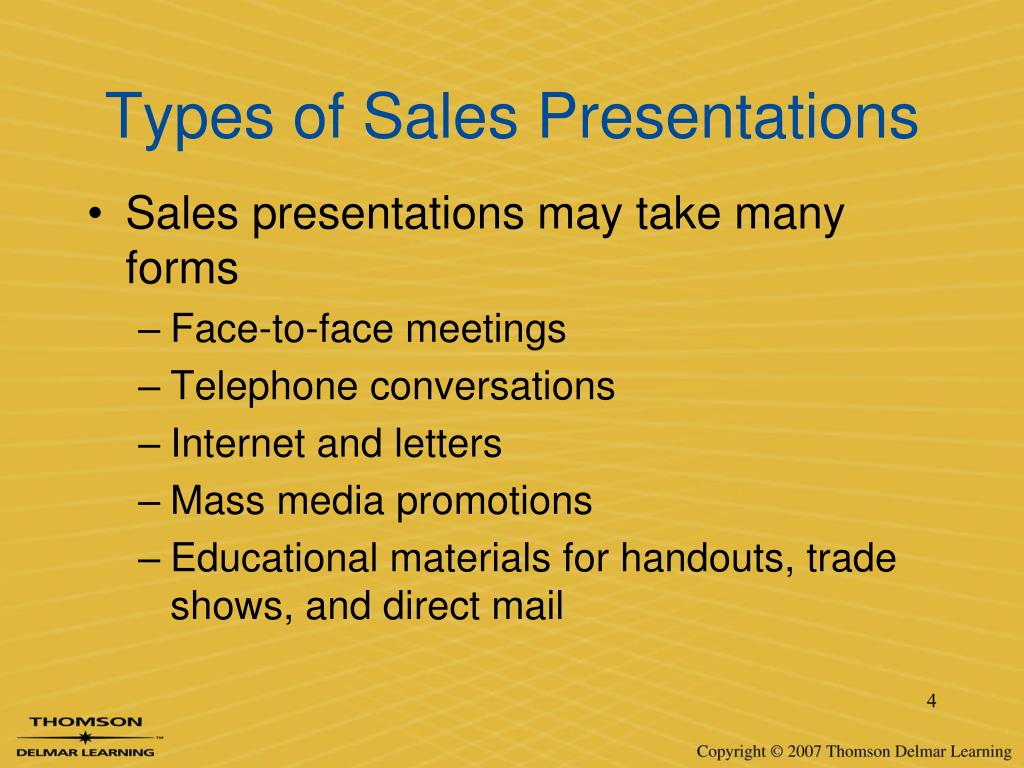 Types of Sales Presentations

• Sales presentations may take many forms
– Face-to-face meetings
– Telephone conversations
– Internet and letters
– Mass media promotions
– Educational materials for handouts, trade shows, and direct mail

4

THOMSON
DELMAR LEARNING

Copyright © 2007 Thomson Delmar Learning